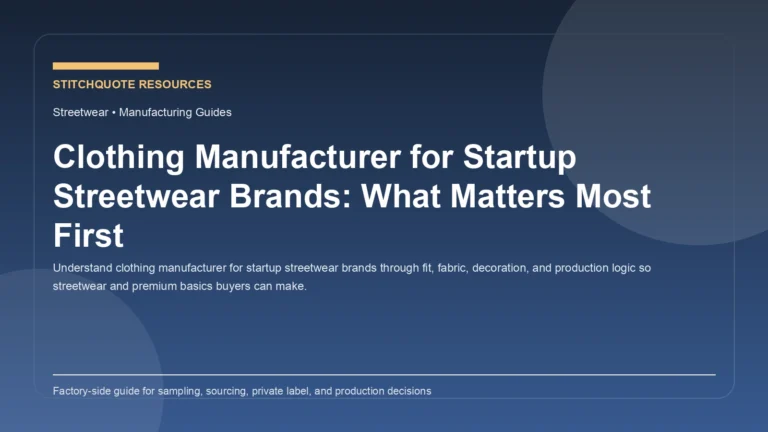 STITCHQUOTE RESOURCES

Streetwear • Manufacturing Guides

Clothing Manufacturer for Startup Streetwear Brands: What Matters Most First

Understand clothing manufacturer for startup streetwear brands through fit, fabric, decoration, and production logic so streetwear and premium basics buyers can make.

Factory-side guide for sampling, sourcing, private label, and production decisions